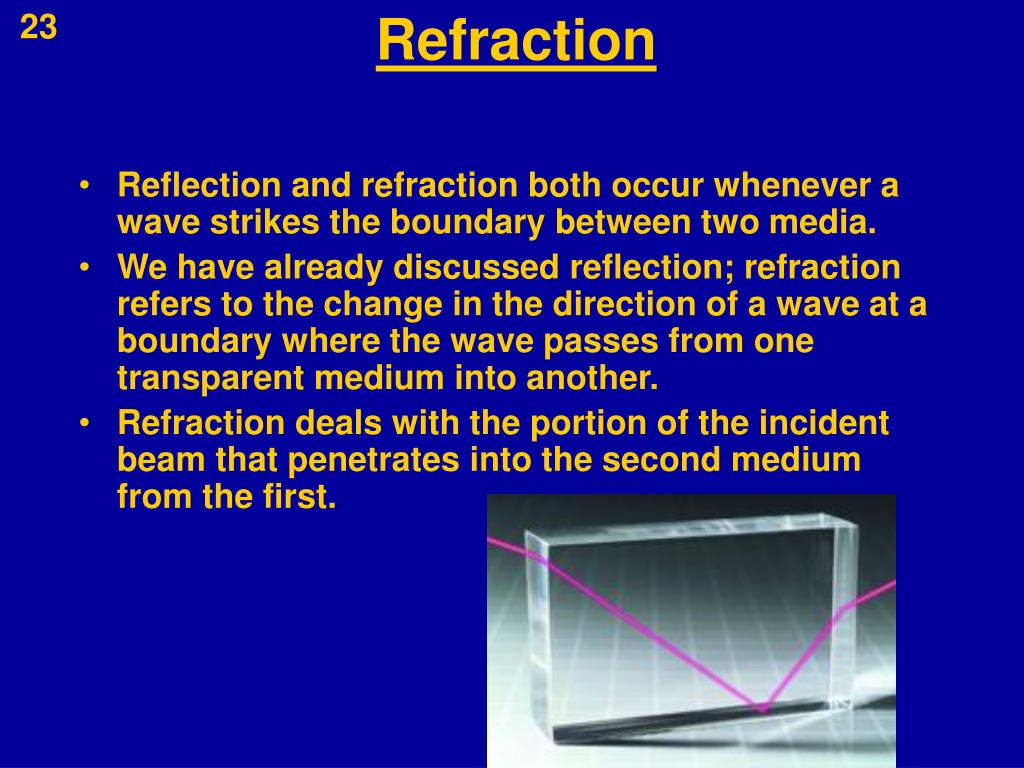 23

Refraction

• Reflection and refraction both occur whenever a wave strikes the boundary between two media.
• We have already discussed reflection; refraction refers to the change in the direction of a wave at a boundary where the wave passes from one transparent medium into another.
• Refraction deals with the portion of the incident beam that penetrates into the second medium from the first.